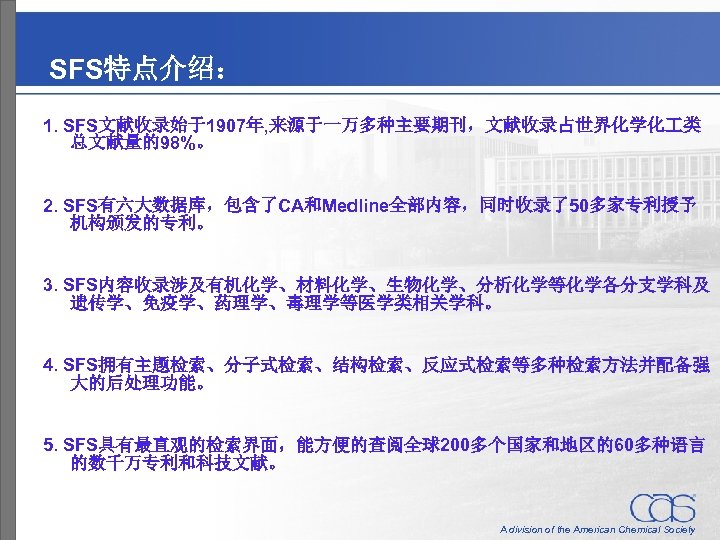 SFS特点介绍：

1. SFS文献收录始于1907年,来源于一万多种主要期刊，文献收录占世界化学化工类总文献量的98%。

2. SFS有六大数据库，包含了CA和Medline全部内容，同时收录了50多家专利授予机构颁发的专利。

3. SFS内容收录涉及有机化学、材料化学、生物化学、分析化学等化学各分支学科及遗传学、免疫学、药理学、毒理学等医学类相关学科。

4. SFS拥有主题检索、分子式检索、结构检索、反应式检索等多种检索方法并配备强大的后处理功能。

5. SFS具有最直观的检索界面，能方便的查阅全球200多个国家和地区的60多种语言的数千万专利和科技文献。

CAS
A division of the American Chemical Society